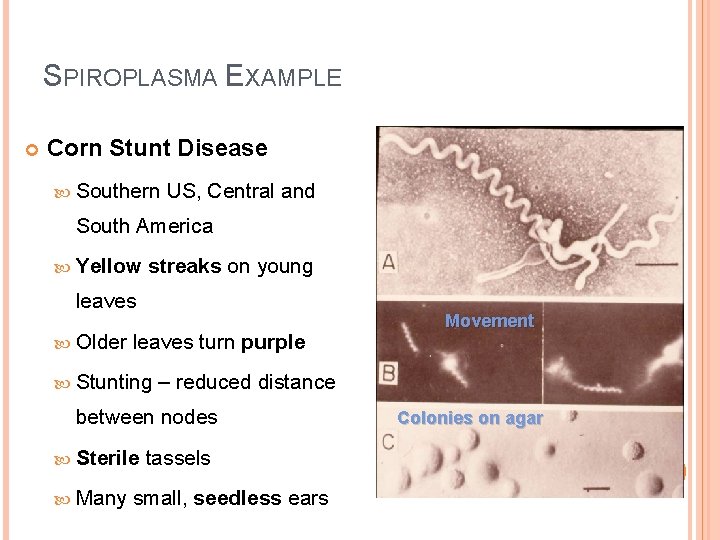 SPIROPLASMA EXAMPLE

Corn Stunt Disease

Southern US, Central and South America

Yellow streaks on young leaves

Older leaves turn purple

Stunting – reduced distance between nodes

Sterile tassels

Many small, seedless ears

A

Movement

B

Colonies on agar

C